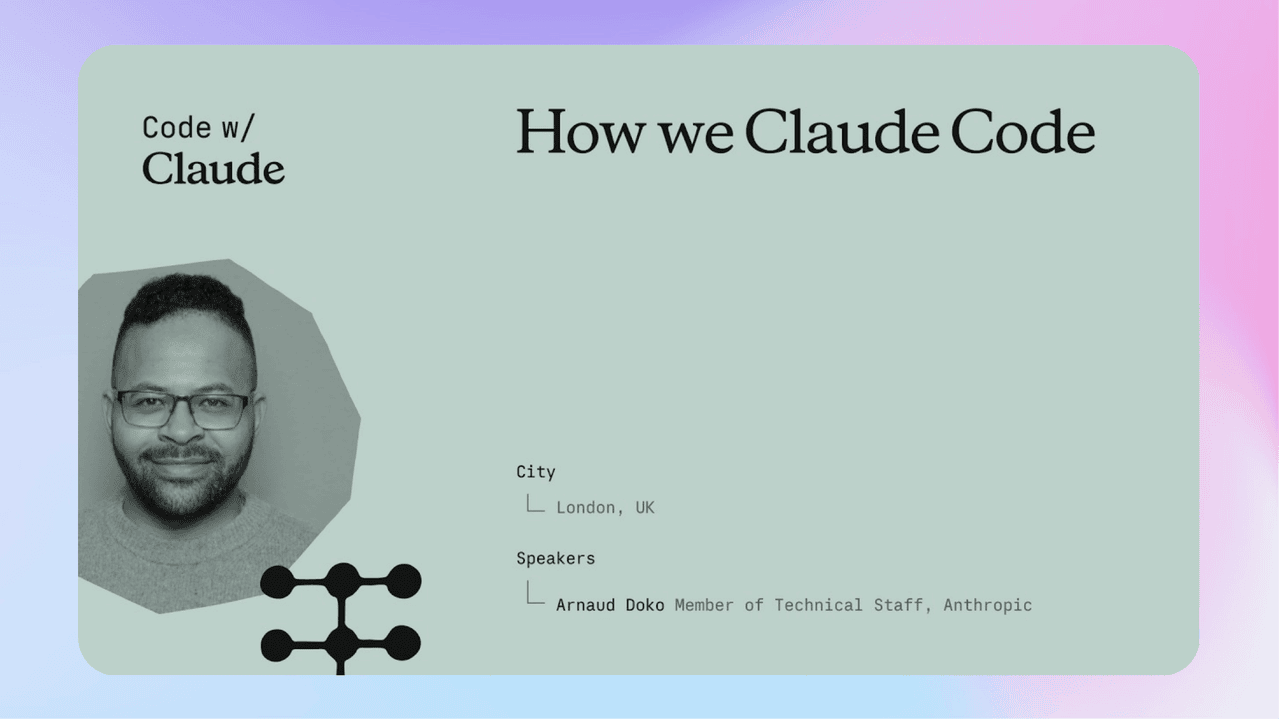 Code w/
Claude

How we Claude Code

City
London, UK

Speakers
Arnaud Doko Member of Technical Staff, Anthropic